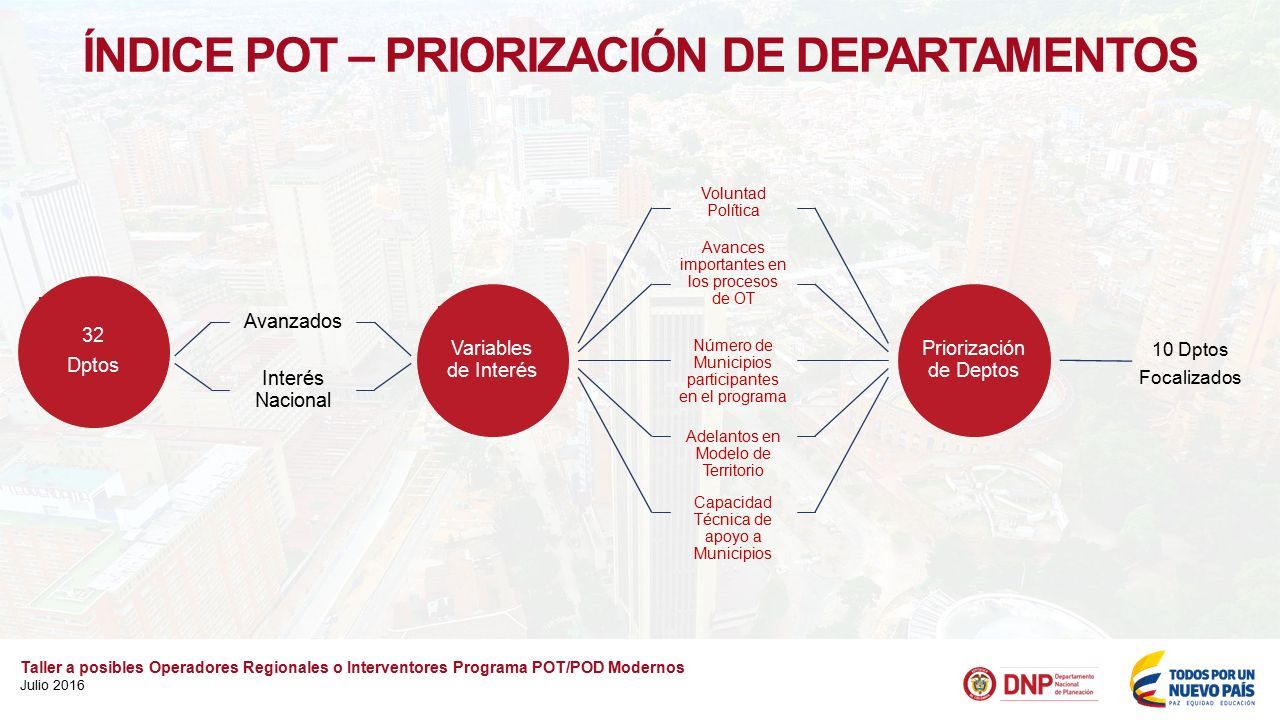 ÍNDICE POT – PRIORIZACIÓN DE DEPARTAMENTOS

32
Dptos

Avanzados

Interés Nacional

Variables de Interés

Voluntad Política

Avances importantes en los procesos de OT

Número de Municipios participantes en el programa

Adelantos en Modelo de Territorio

Capacidad Técnica de apoyo a Municipios

Priorización de Deptos

10 Dptos
Focalizados

Taller a posibles Operadores Regionales o Interventores Programa POT/POD Modernos
Julio 2016

DNP Departamento Nacional de Planeación

TODOS POR UN NUEVO PAÍS
PAZ EQUIDAD EDUCACIÓN